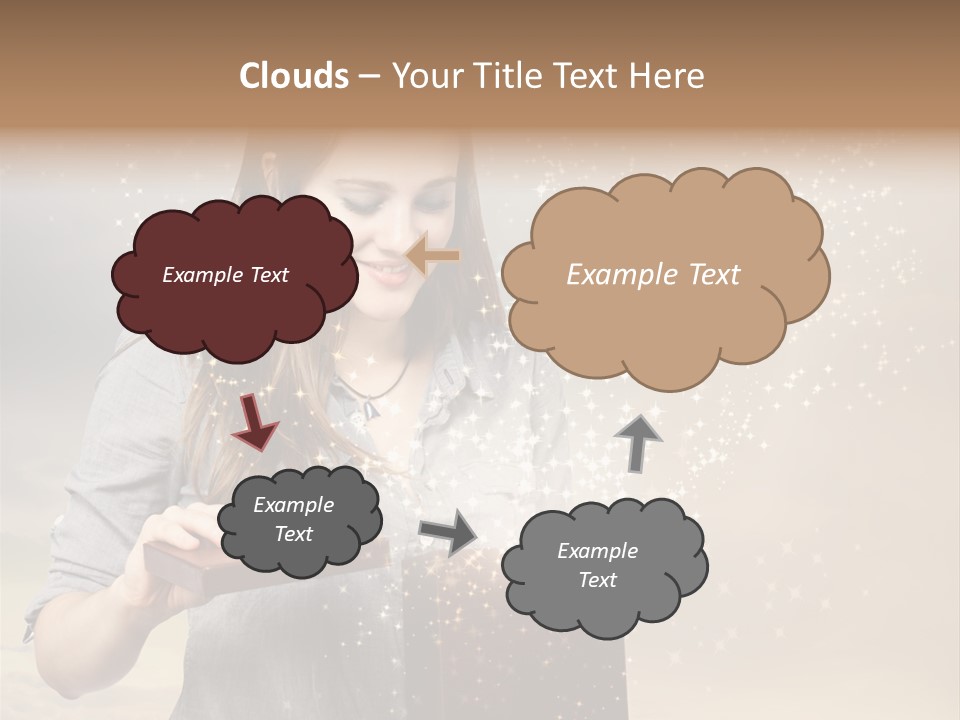 Clouds – Your Title Text Here

Example Text

Example Text

Example Text

Example Text